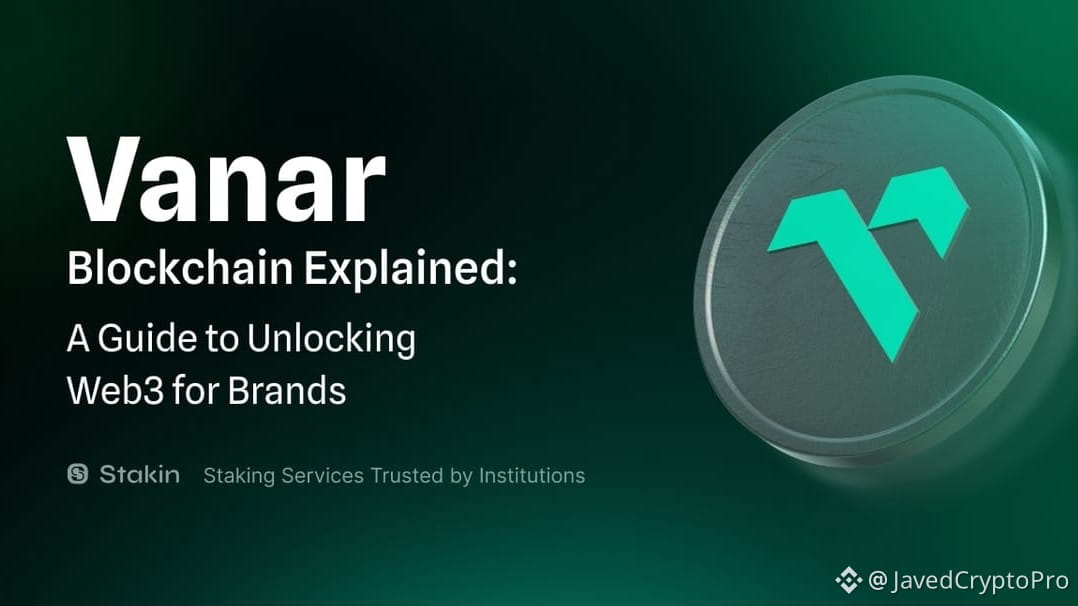 Vanar
Blockchain Explained:
A Guide to Unlocking Web3 for Brands

Stakin Staking Services Trusted by Institutions

@JavedCryptoPro